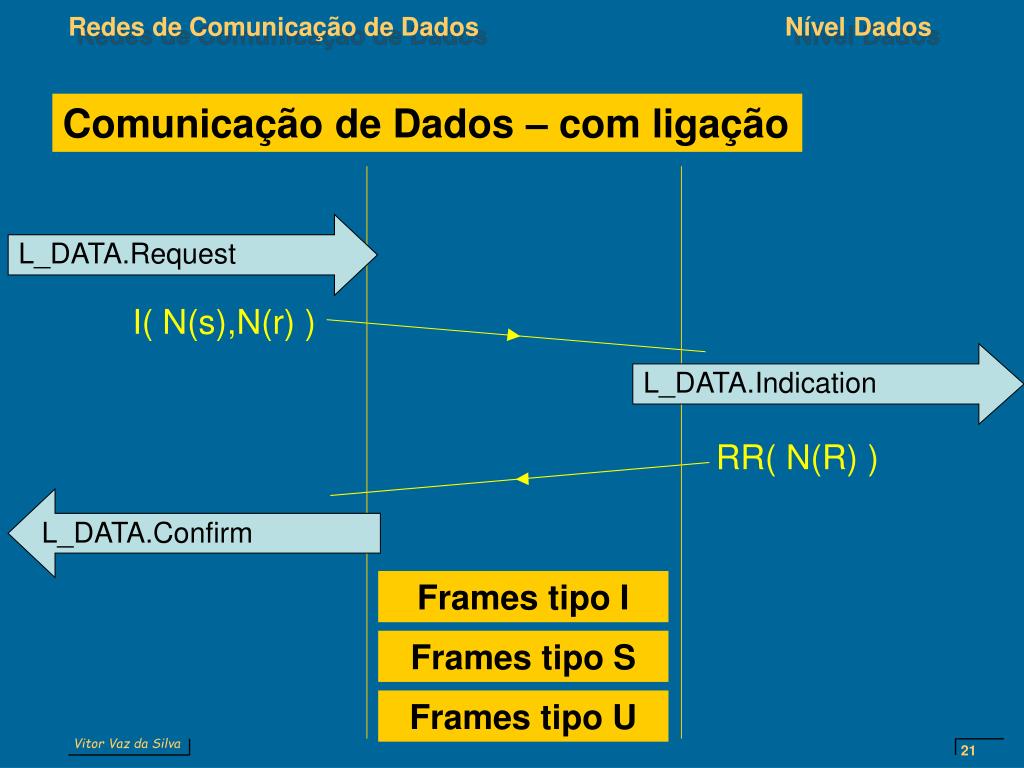 Redes de Comunicação de Dados

Nível Dados

Comunicação de Dados – com ligação

L_DATA.Request

I( N(s),N(r) )

L_DATA.Indication

RR( N(R) )

L_DATA.Confirm

Frames tipo I

Frames tipo S

Frames tipo U

Vitor Vaz da Silva

21